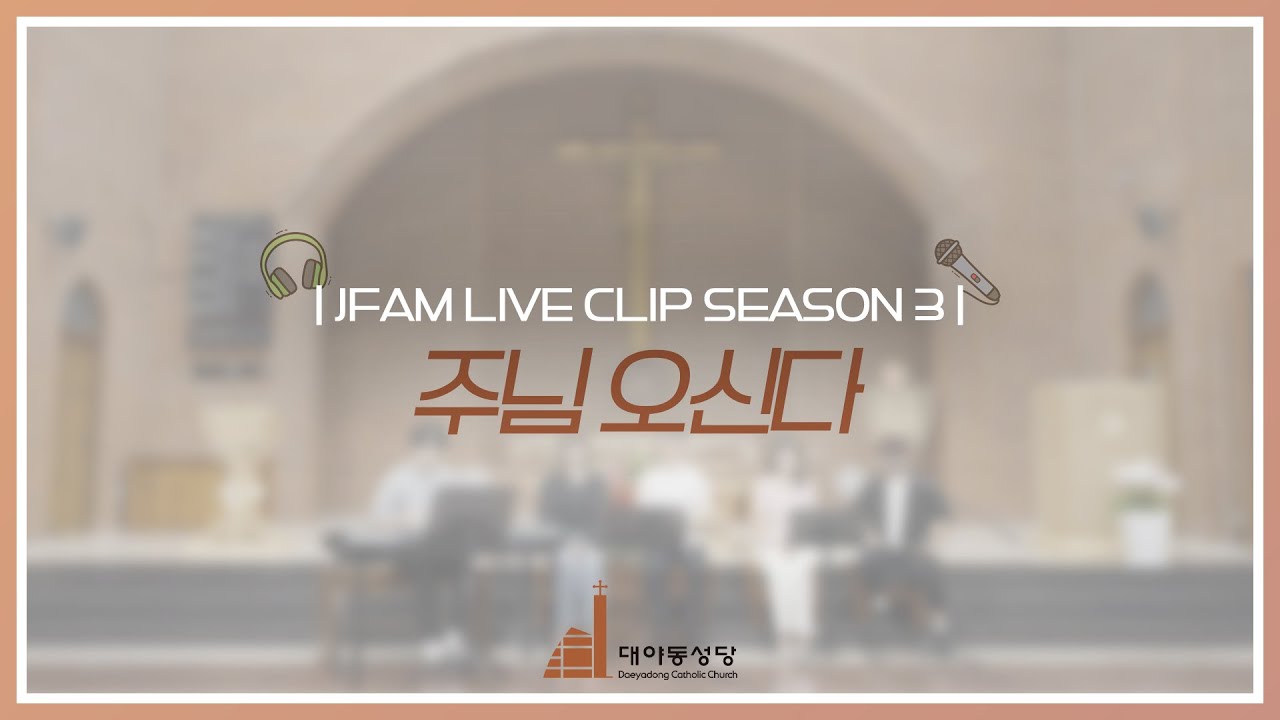 | JFAM LIVE CLIP SEASON 3 |

주님 오신다

대야동성당
Daeyadong Catholic Church